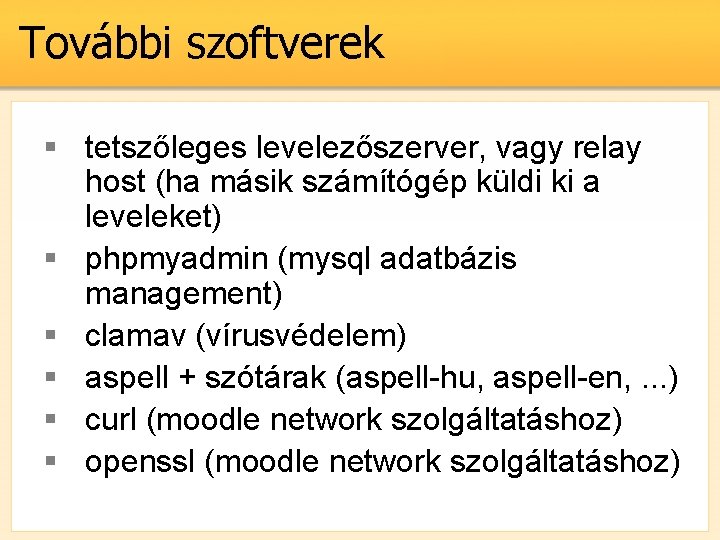 További szoftverek

- tetszőleges levelezőszerver, vagy relay host (ha másik számítógép küldi ki a leveleket)
- phpmyadmin (mysql adatbázis management)
- clamav (vírusvédelem)
- aspell + szótárak (aspell-hu, aspell-en, ...)
- curl (moodle network szolgáltatáshoz)
- openssl (moodle network szolgáltatáshoz)